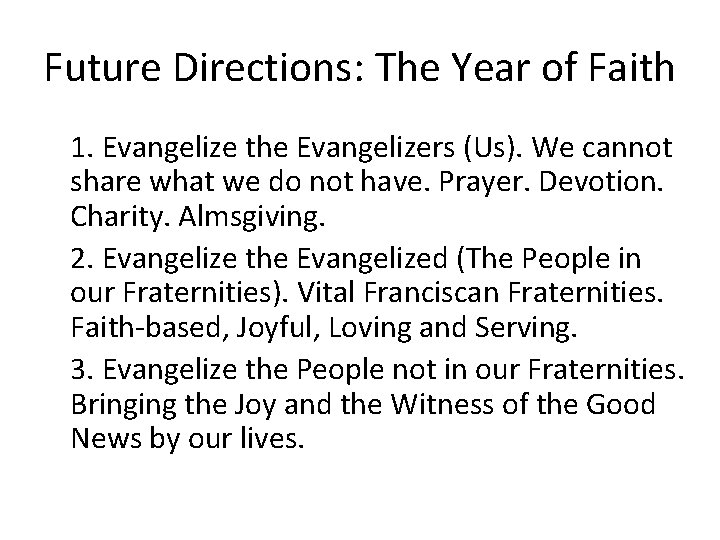 Future Directions: The Year of Faith

1. Evangelize the Evangelizers (Us). We cannot share what we do not have. Prayer. Devotion. Charity. Almsgiving.

2. Evangelize the Evangelized (The People in our Fraternities). Vital Franciscan Fraternities. Faith-based, Joyful, Loving and Serving.

3. Evangelize the People not in our Fraternities. Bringing the Joy and the Witness of the Good News by our lives.